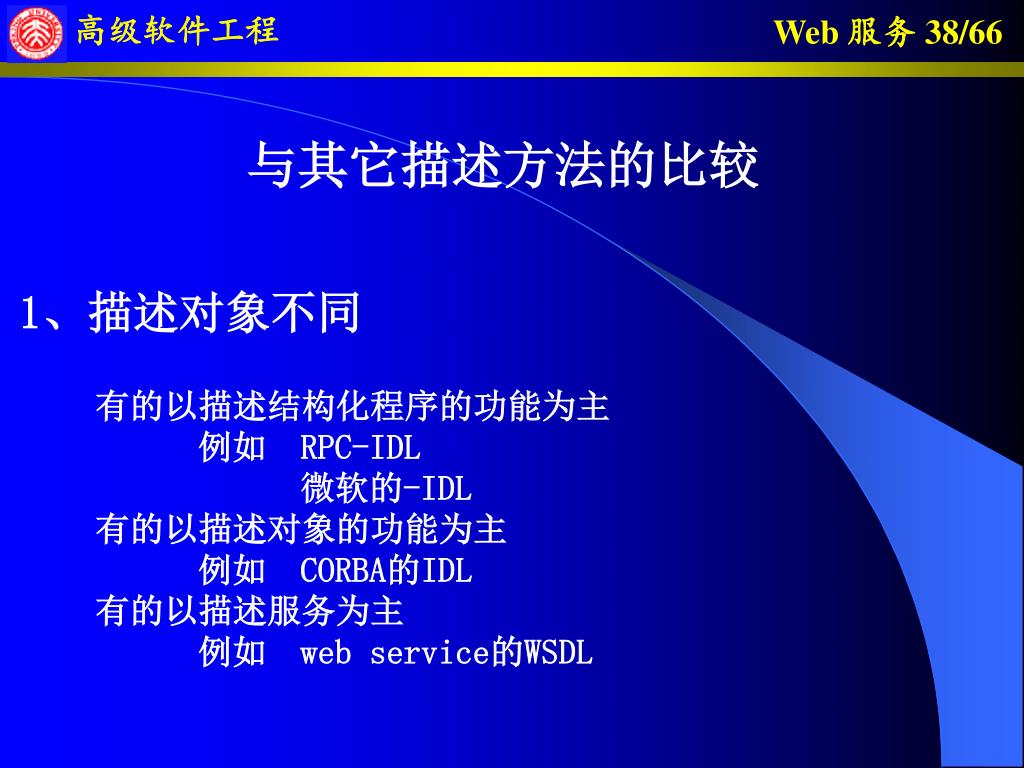 高级软件工程

Web 服务 38/66

与其它描述方法的比较

1、描述对象不同

有的以描述结构化程序的功能为主
例如 RPC-IDL
微软的-IDL
有的以描述对象的功能为主
例如 CORBA的IDL
有的以描述服务为主
例如 web service的WSDL